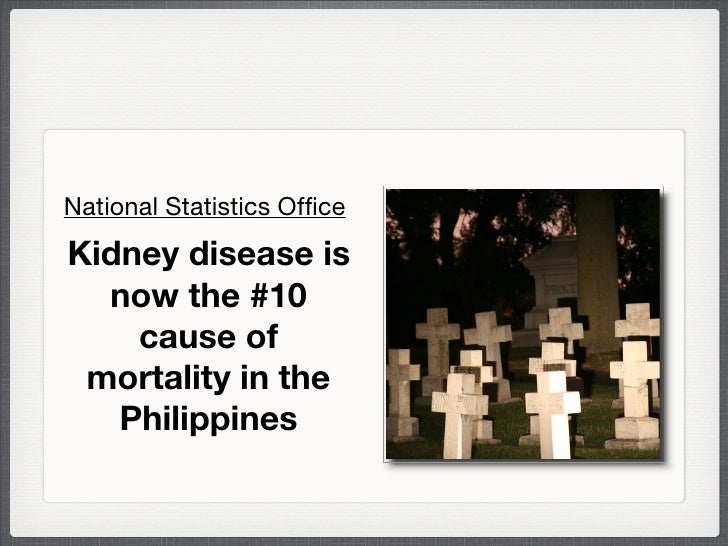 National Statistics Office

Kidney disease is now the #10 cause of mortality in the Philippines